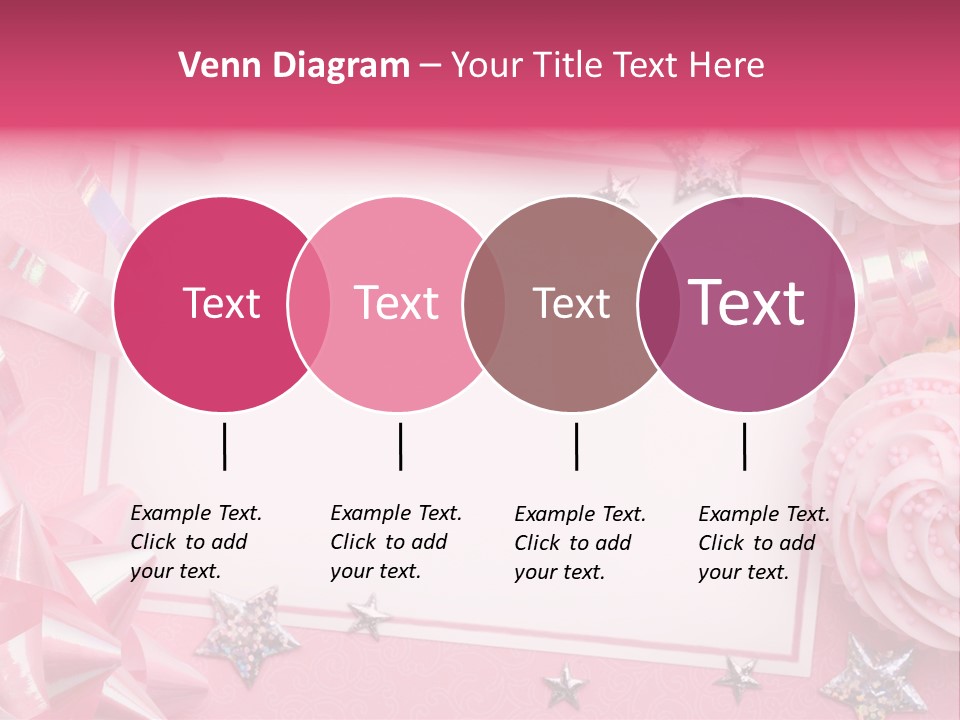 Venn Diagram – Your Title Text Here

Text

Text

Text

Text

Example Text. Click to add your text.

Example Text. Click to add your text.

Example Text. Click to add your text.

Example Text. Click to add your text.